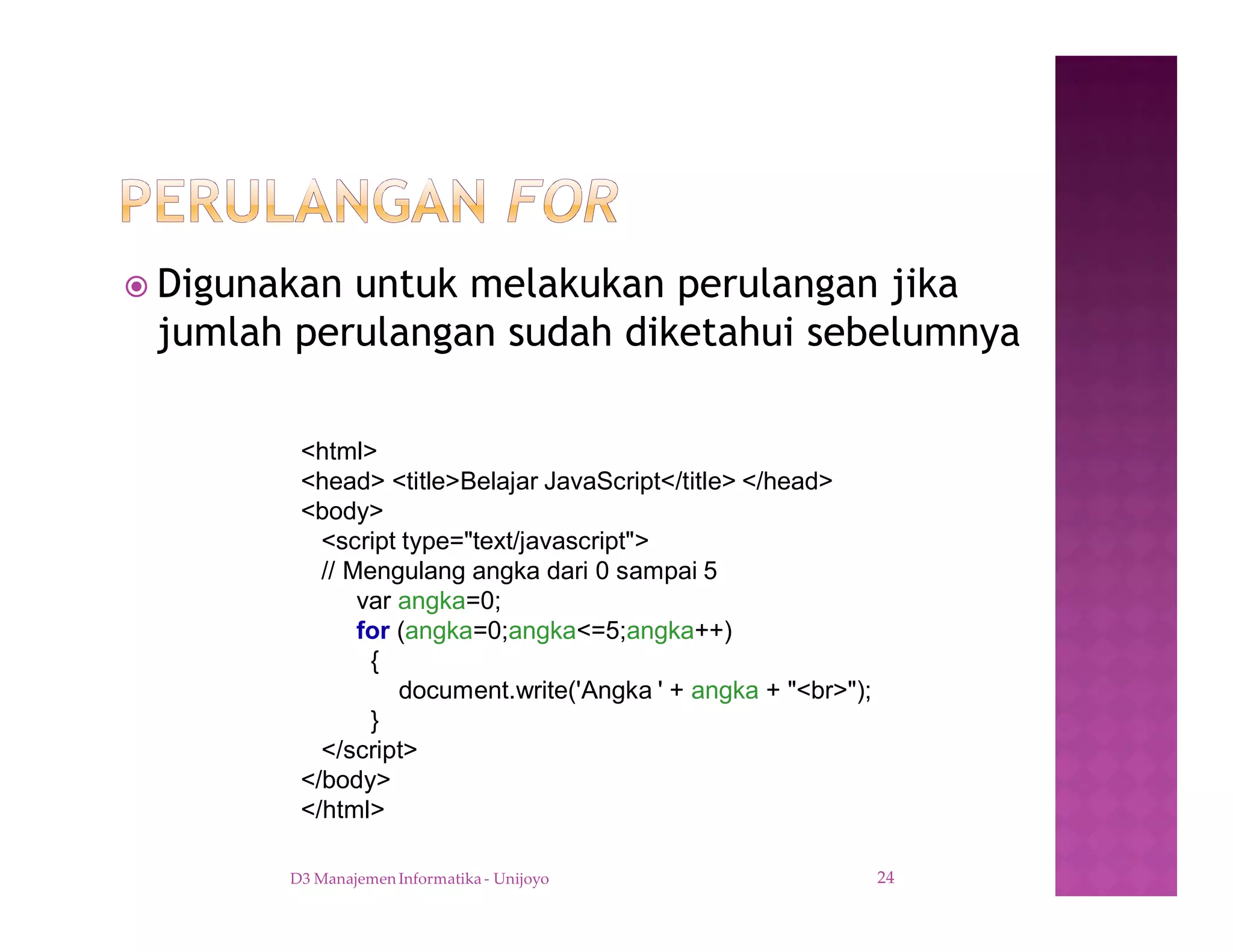 PERULANGAN FOR

Digunakan untuk melakukan perulangan jika jumlah perulangan sudah diketahui sebelumnya

<html>
<head> <title>Belajar JavaScript</title> </head>
<body>
<script type="text/javascript">
// Mengulang angka dari 0 sampai 5
var angka=0;
for (angka=0;angka<=5;angka++)
{
document.write('Angka ' + angka + "<br>");
}
</script>
</body>
</html>

D3 Manajemen Informatika - Unijoyo

24